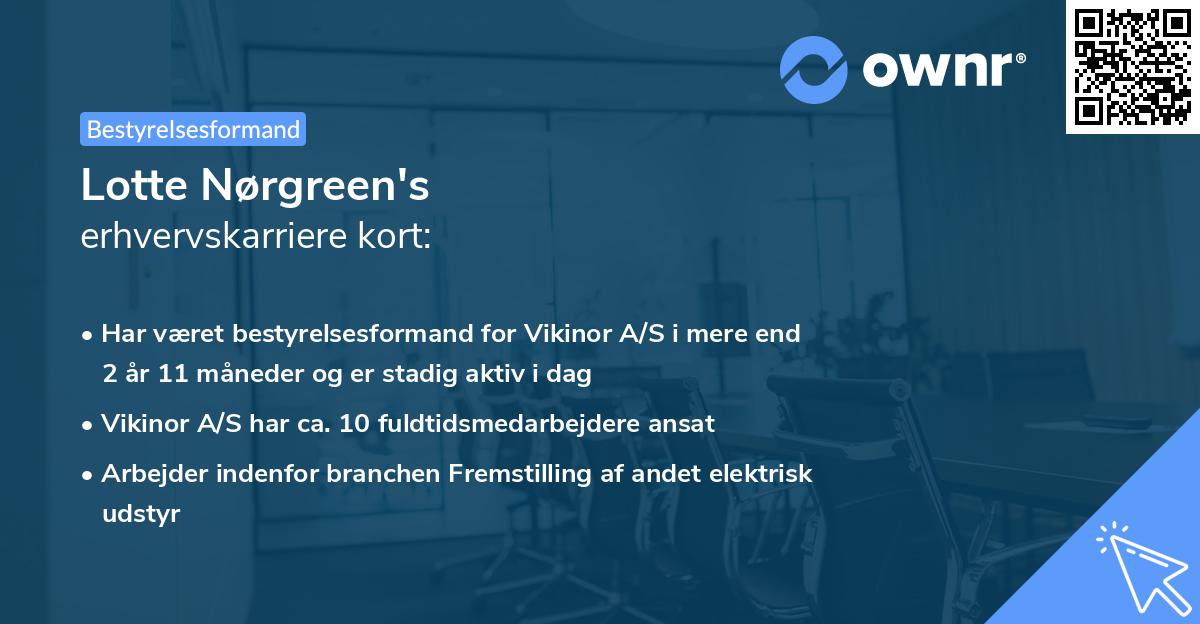 ownr®

Bestyrelsesformand

Lotte Nørgreen's
erhvervskarriere kort:

• Har været bestyrelsesformand for Vikinor A/S i mere end 2 år 11 måneder og er stadig aktiv i dag
• Vikinor A/S har ca. 10 fuldtidsmedarbejdere ansat
• Arbejder indenfor branchen Fremstilling af andet elektrisk udstyr